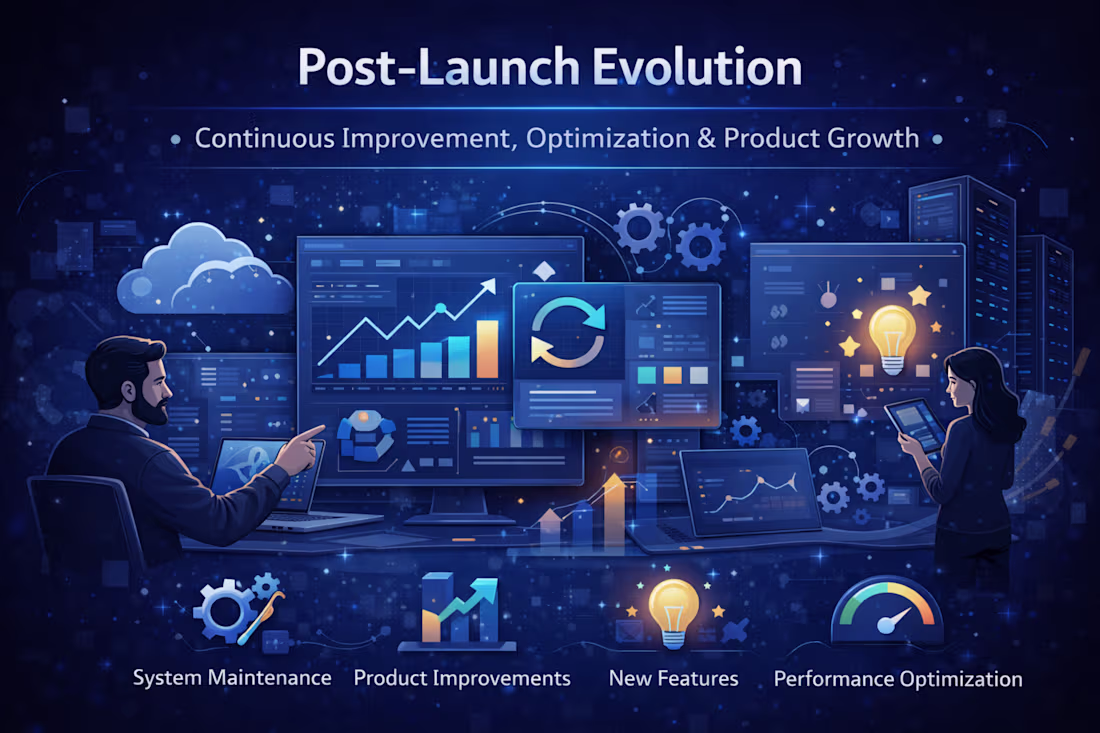 Post-Launch Evolution

• Continuous Improvement, Optimization & Product Growth •

System Maintenance

Product Improvements

New Features

Performance Optimization